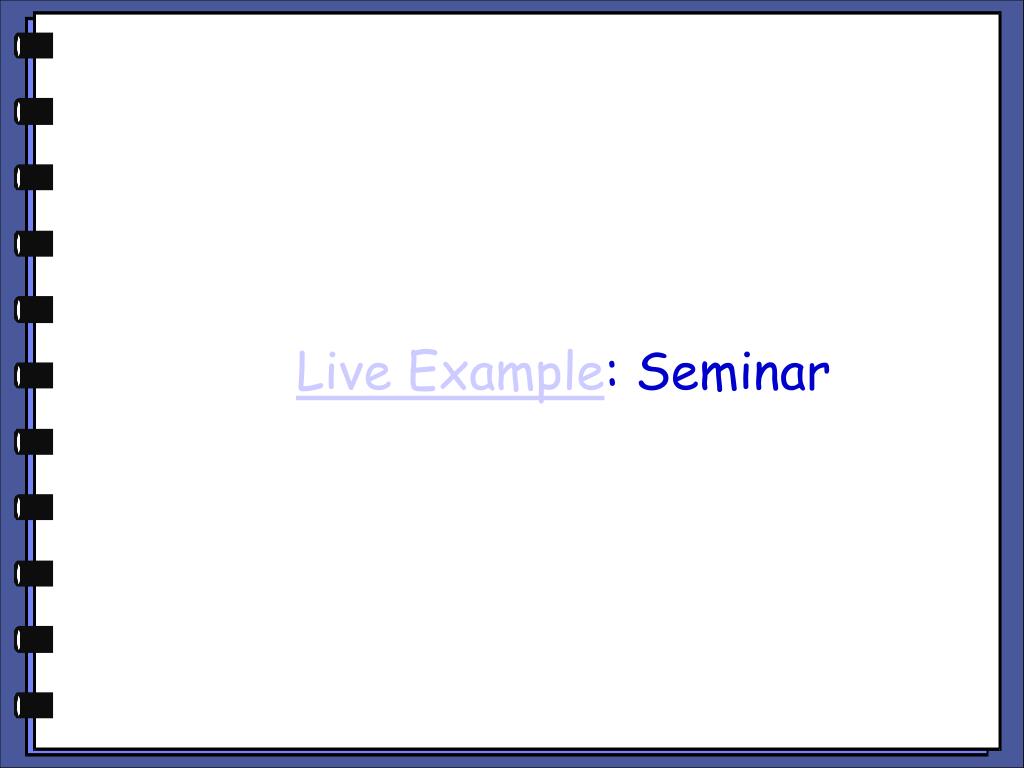 Live Example: Seminar